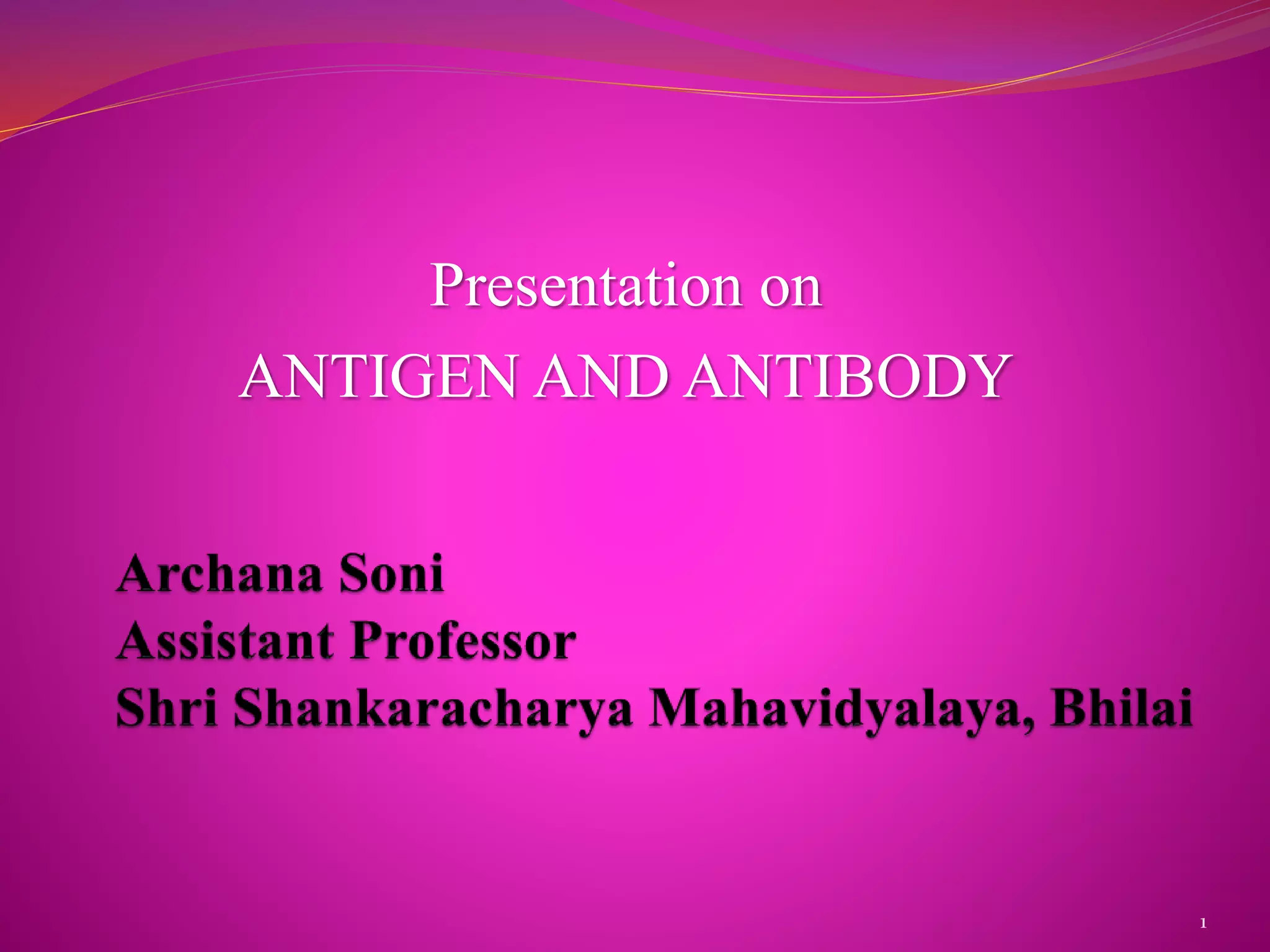 Presentation on
ANTIGEN AND ANTIBODY

Archana Soni
Assistant Professor
Shri Shankaracharya Mahavidyalaya, Bhilai

1